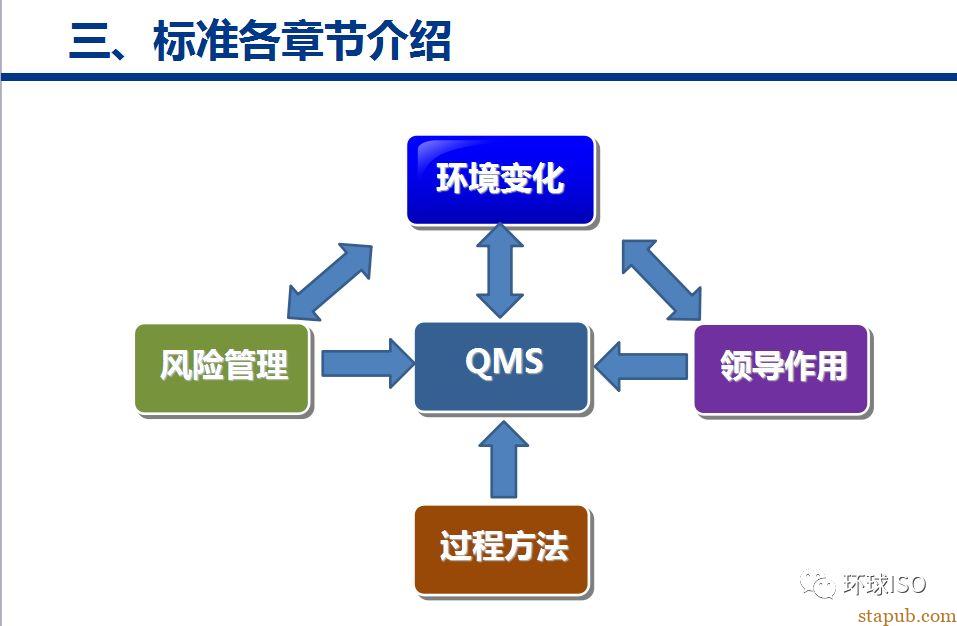 三、标准各章节介绍

环境变化

风险管理

QMS

领导作用

过程方法

环球ISO

stapub.com